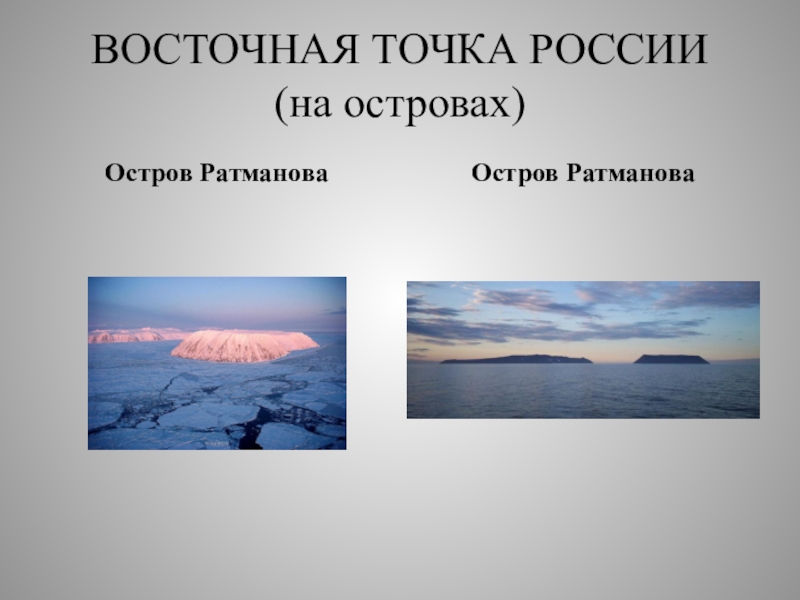 ВОСТОЧНАЯ ТОЧКА РОССИИ
(на островах)

Остров Ратманова

Остров Ратманова